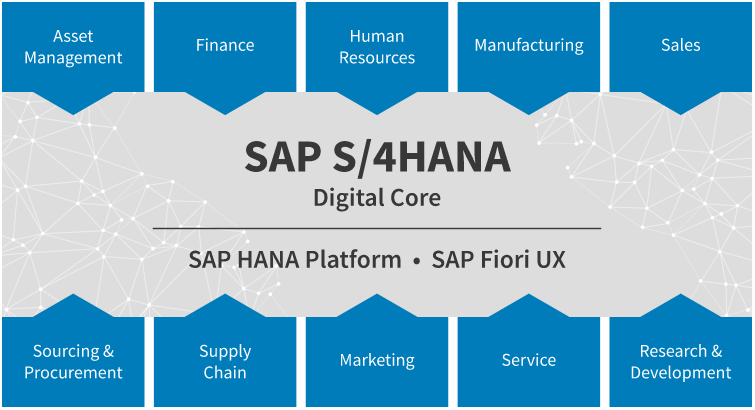 Asset Management

Finance

Human Resources

Manufacturing

Sales

SAP S/4HANA
Digital Core

SAP HANA Platform • SAP Fiori UX

Sourcing & Procurement

Supply Chain

Marketing

Service

Research & Development